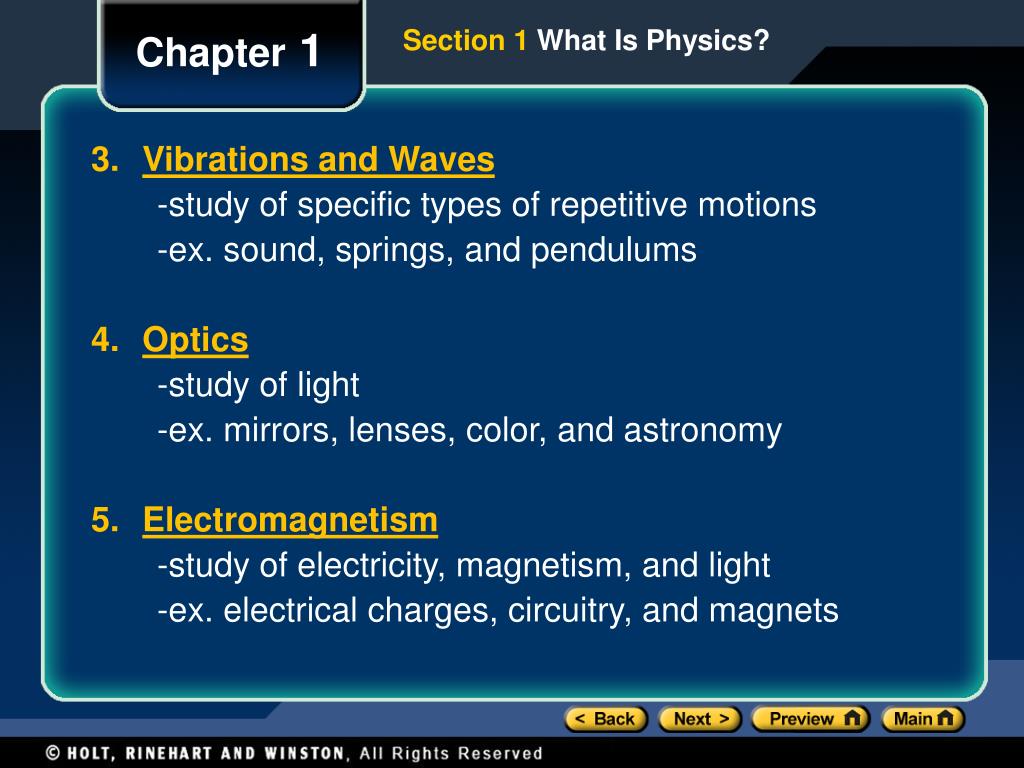 Chapter 1

Section 1 What Is Physics?

3. Vibrations and Waves
-study of specific types of repetitive motions
-ex. sound, springs, and pendulums

4. Optics
-study of light
-ex. mirrors, lenses, color, and astronomy

5. Electromagnetism
-study of electricity, magnetism, and light
-ex. electrical charges, circuitry, and magnets

< Back Next > Preview Main

© HOLT, RINEHART AND WINSTON, All Rights Reserved